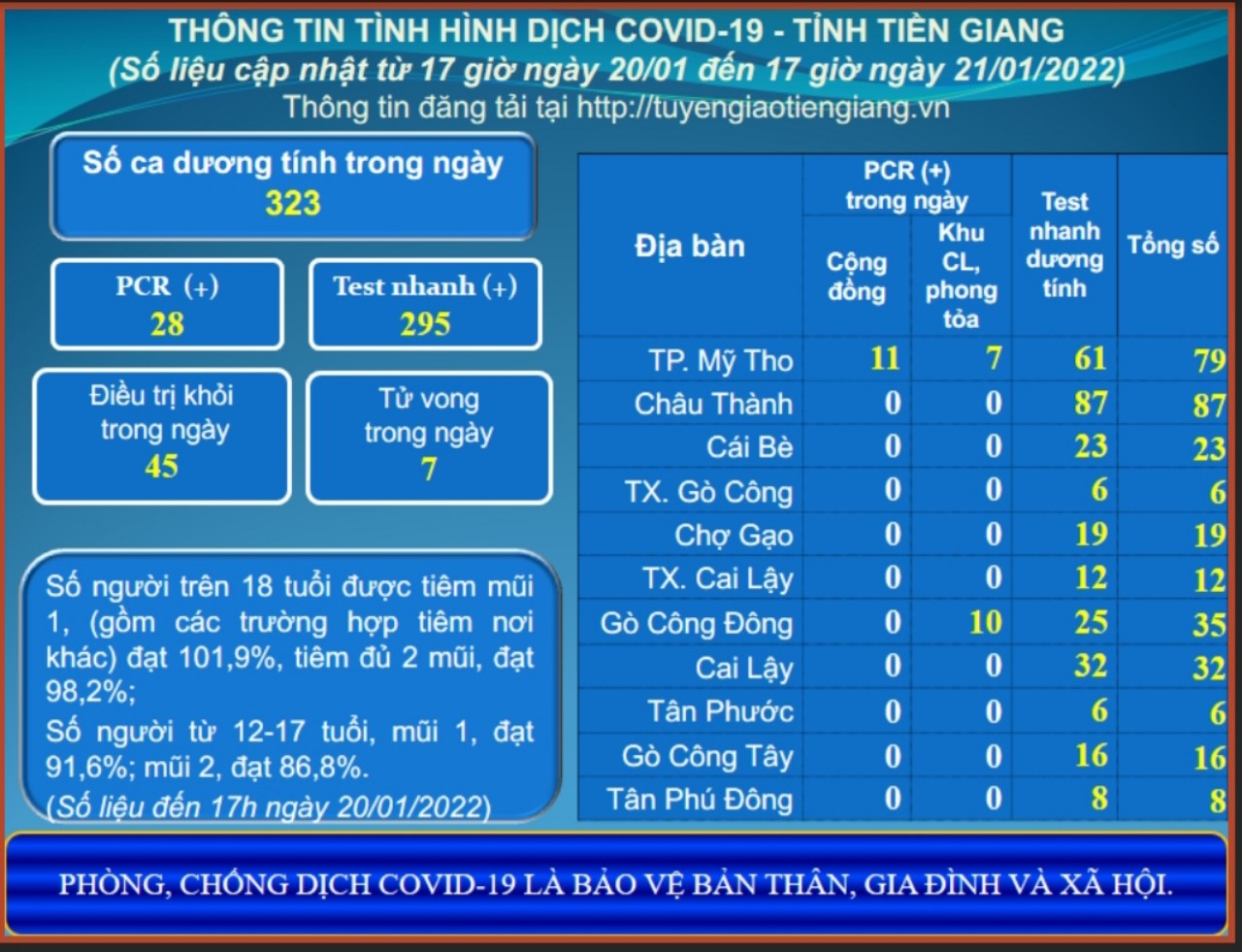 THÔNG TIN TÌNH HÌNH DỊCH COVID-19 - TỈNH TIỀN GIANG
(Số liệu cập nhật từ 17 giờ ngày 20/01 đến 17 giờ ngày 21/01/2022)
Thông tin đăng tải tại http://tuyengiaotiengiang.vn

Số ca dương tính trong ngày
323

PCR (+)
28

Test nhanh (+)
295

Điều trị khỏi trong ngày
45

Tử vong trong ngày
7

Số người trên 18 tuổi được tiêm mũi 1, (gồm các trường hợp tiêm nơi khác) đạt 101,9%, tiêm đủ 2 mũi, đạt 98,2%;
Số người từ 12-17 tuổi, mũi 1, đạt 91,6%; mũi 2, đạt 86,8%.
(Số liệu đến 17h ngày 20/01/2022)

| Địa bàn | PCR (+) trong ngày: Cộng đồng | PCR (+) trong ngày: Khu CL, phong tỏa | Test nhanh dương tính | Tổng số |
|---|---|---|---|---|
| TP. Mỹ Tho | 11 | 7 | 61 | 79 |
| Châu Thành | 0 | 0 | 87 | 87 |
| Cái Bè | 0 | 0 | 23 | 23 |
| TX. Gò Công | 0 | 0 | 6 | 6 |
| Chợ Gạo | 0 | 0 | 19 | 19 |
| TX. Cai Lậy | 0 | 0 | 12 | 12 |
| Gò Công Đông | 0 | 10 | 25 | 35 |
| Cai Lậy | 0 | 0 | 32 | 32 |
| Tân Phước | 0 | 0 | 6 | 6 |
| Gò Công Tây | 0 | 0 | 16 | 16 |
| Tân Phú Đông | 0 | 0 | 8 | 8 |

PHÒNG, CHỐNG DỊCH COVID-19 LÀ BẢO VỆ BẢN THÂN, GIA ĐÌNH VÀ XÃ HỘI.